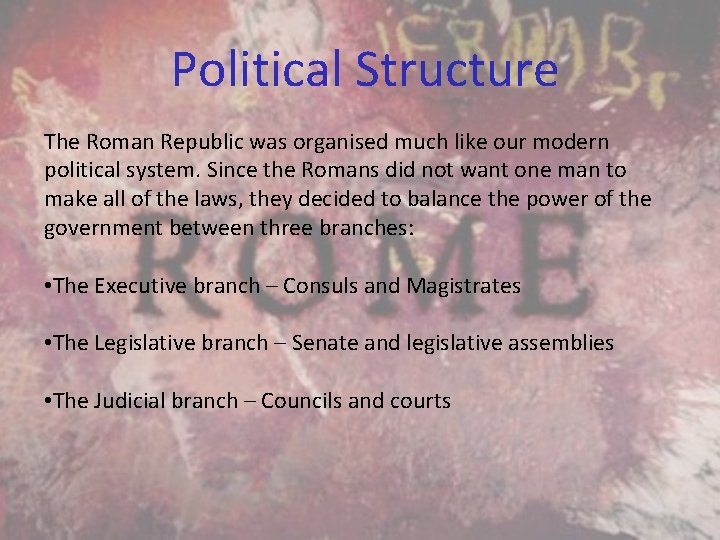 Political Structure

The Roman Republic was organised much like our modern political system. Since the Romans did not want one man to make all of the laws, they decided to balance the power of the government between three branches:

•The Executive branch – Consuls and Magistrates

•The Legislative branch – Senate and legislative assemblies

•The Judicial branch – Councils and courts

ROME